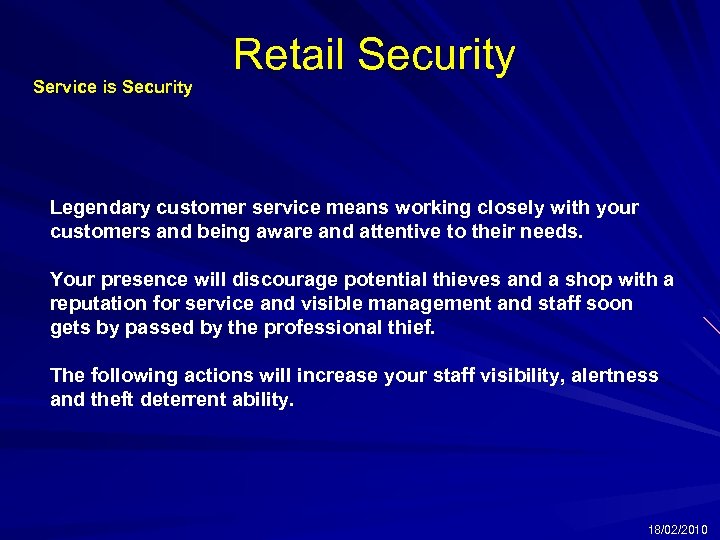 Retail Security

Service is Security

Legendary customer service means working closely with your customers and being aware and attentive to their needs.

Your presence will discourage potential thieves and a shop with a reputation for service and visible management and staff soon gets by passed by the professional thief.

The following actions will increase your staff visibility, alertness and theft deterrent ability.

18/02/2010